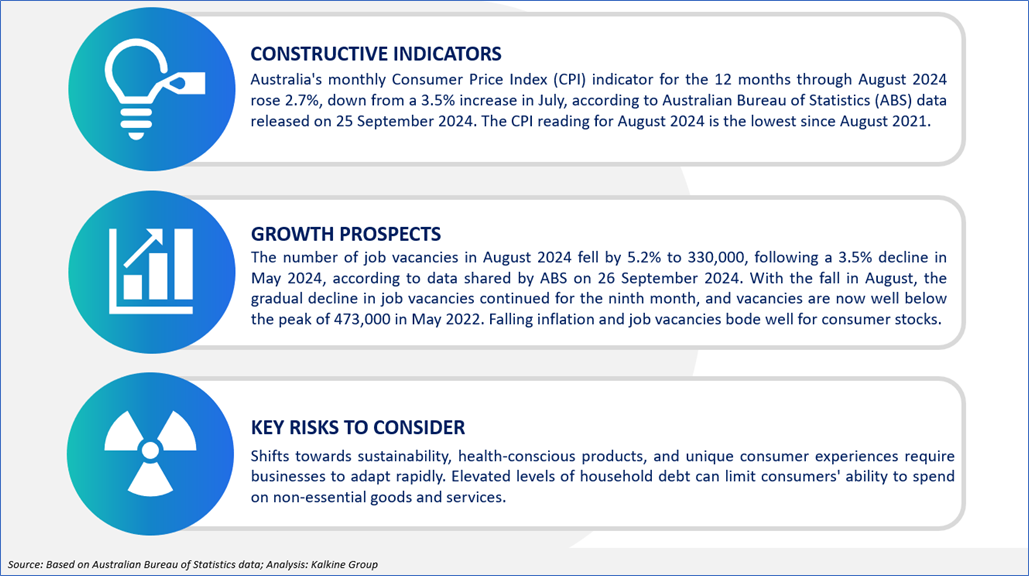 CONSTRUCTIVE INDICATORS

Australia's monthly Consumer Price Index (CPI) indicator for the 12 months through August 2024 rose 2.7%, down from a 3.5% increase in July, according to Australian Bureau of Statistics (ABS) data released on 25 September 2024. The CPI reading for August 2024 is the lowest since August 2021.

GROWTH PROSPECTS

The number of job vacancies in August 2024 fell by 5.2% to 330,000, following a 3.5% decline in May 2024, according to data shared by ABS on 26 September 2024. With the fall in August, the gradual decline in job vacancies continued for the ninth month, and vacancies are now well below the peak of 473,000 in May 2022. Falling inflation and job vacancies bode well for consumer stocks.

KEY RISKS TO CONSIDER

Shifts towards sustainability, health-conscious products, and unique consumer experiences require businesses to adapt rapidly. Elevated levels of household debt can limit consumers' ability to spend on non-essential goods and services.

Source: Based on Australian Bureau of Statistics data; Analysis: Kalkine Group